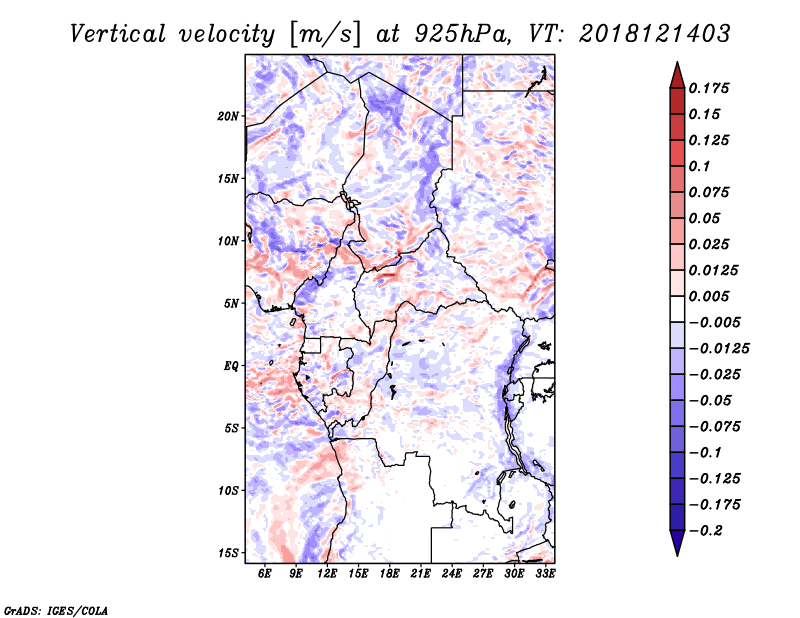 Vertical velocity [m/s] at 925hPa, VT: 2018121403

20N
15N
10N
5N
EQ
5S
10S
15S

6E 9E 12E 15E 18E 21E 24E 27E 30E 33E

0.175
0.15
0.125
0.1
0.075
0.05
0.025
0.0125
0.005
-0.005
-0.0125
-0.025
-0.05
-0.075
-0.1
-0.125
-0.175
-0.2

GrADS: IGES/COLA